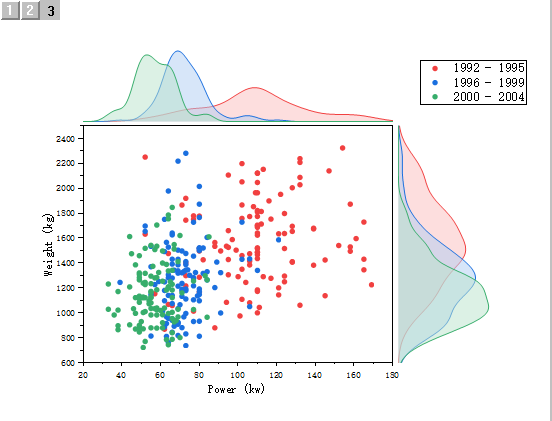 1 2 3

1992 - 1995
1996 - 1999
2000 - 2004

Weight (kg)

2400
2200
2000
1800
1600
1400
1200
1000
800
600

20 40 60 80 100 120 140 160 180

Power (kw)